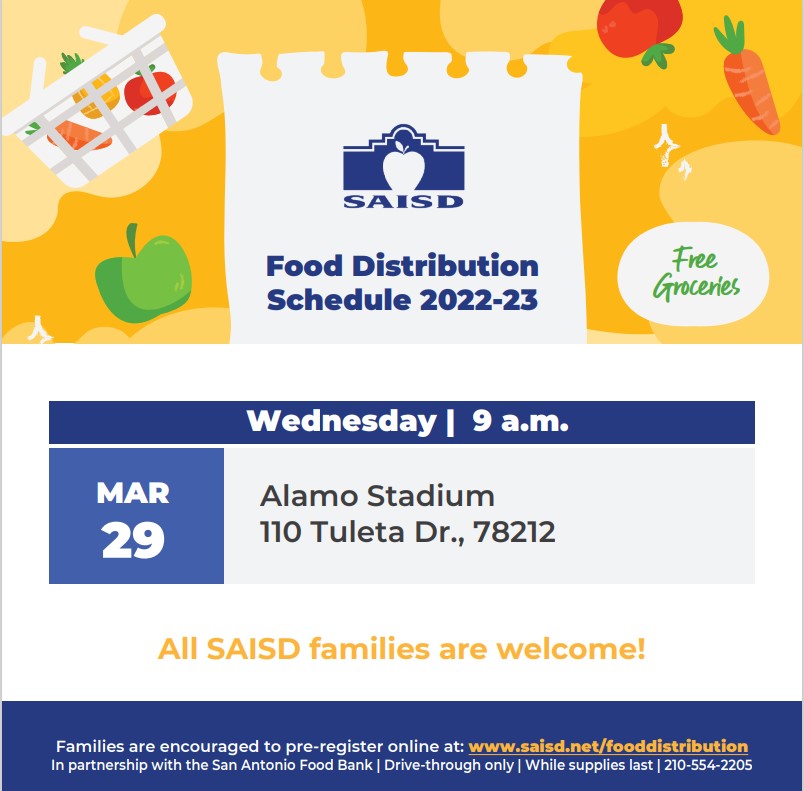 SAISD

Food Distribution Schedule 2022-23

Free Groceries

Wednesday | 9 a.m.

MAR 29

Alamo Stadium
110 Tuleta Dr., 78212

All SAISD families are welcome!

Families are encouraged to pre-register online at: www.saisd.net/fooddistribution
In partnership with the San Antonio Food Bank | Drive-through only | While supplies last | 210-554-2205